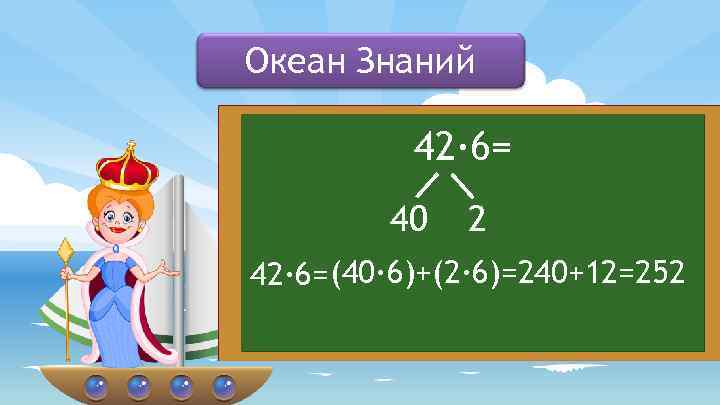 Океан Знаний

$42 \cdot 6 =$

40 2

$42 \cdot 6 = (40 \cdot 6) + (2 \cdot 6) = 240 + 12 = 252$